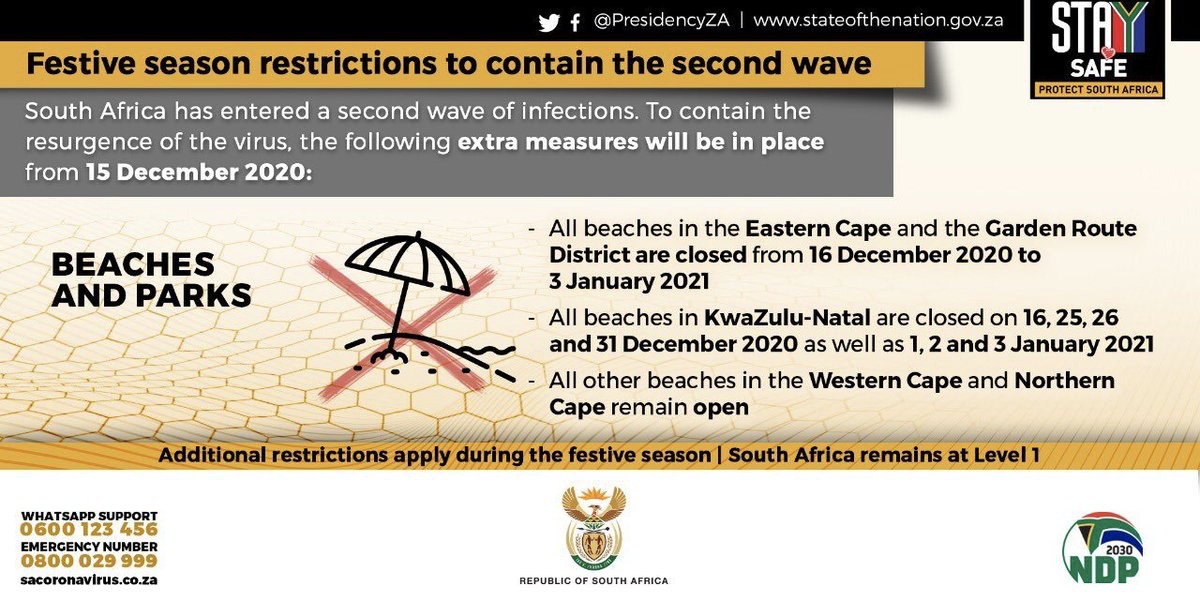 @PresidencyZA | www.stateofthenation.gov.za

STAY SAFE
PROTECT SOUTH AFRICA

Festive season restrictions to contain the second wave

South Africa has entered a second wave of infections. To contain the resurgence of the virus, the following extra measures will be in place from 15 December 2020:

BEACHES AND PARKS

- All beaches in the Eastern Cape and the Garden Route District are closed from 16 December 2020 to 3 January 2021
- All beaches in KwaZulu-Natal are closed on 16, 25, 26 and 31 December 2020 as well as 1, 2 and 3 January 2021
- All other beaches in the Western Cape and Northern Cape remain open

Additional restrictions apply during the festive season | South Africa remains at Level 1

WHATSAPP SUPPORT
0600 123 456
EMERGENCY NUMBER
0800 029 999
sacoronavirus.co.za

REPUBLIC OF SOUTH AFRICA

2030
NDP